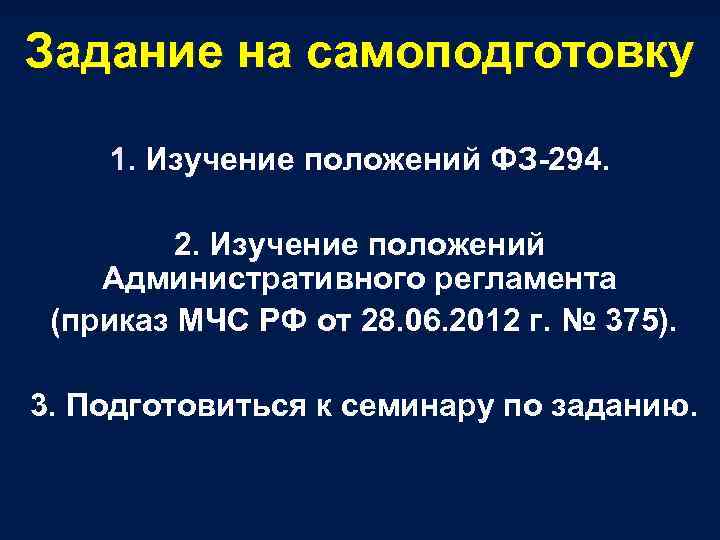 Задание на самоподготовку

1. Изучение положений ФЗ-294.

2. Изучение положений Административного регламента (приказ МЧС РФ от 28.06.2012 г. № 375).

3. Подготовиться к семинару по заданию.